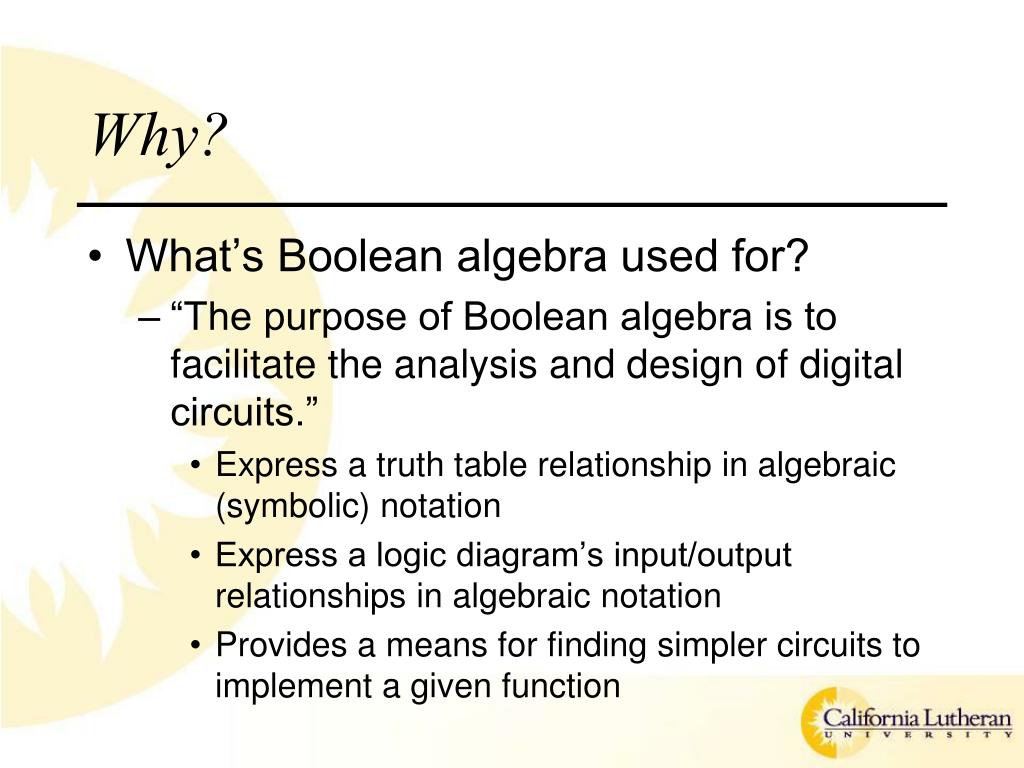 Why?

• What’s Boolean algebra used for?
– “The purpose of Boolean algebra is to facilitate the analysis and design of digital circuits.”
• Express a truth table relationship in algebraic (symbolic) notation
• Express a logic diagram’s input/output relationships in algebraic notation
• Provides a means for finding simpler circuits to implement a given function

California Lutheran
UNIVERSITY